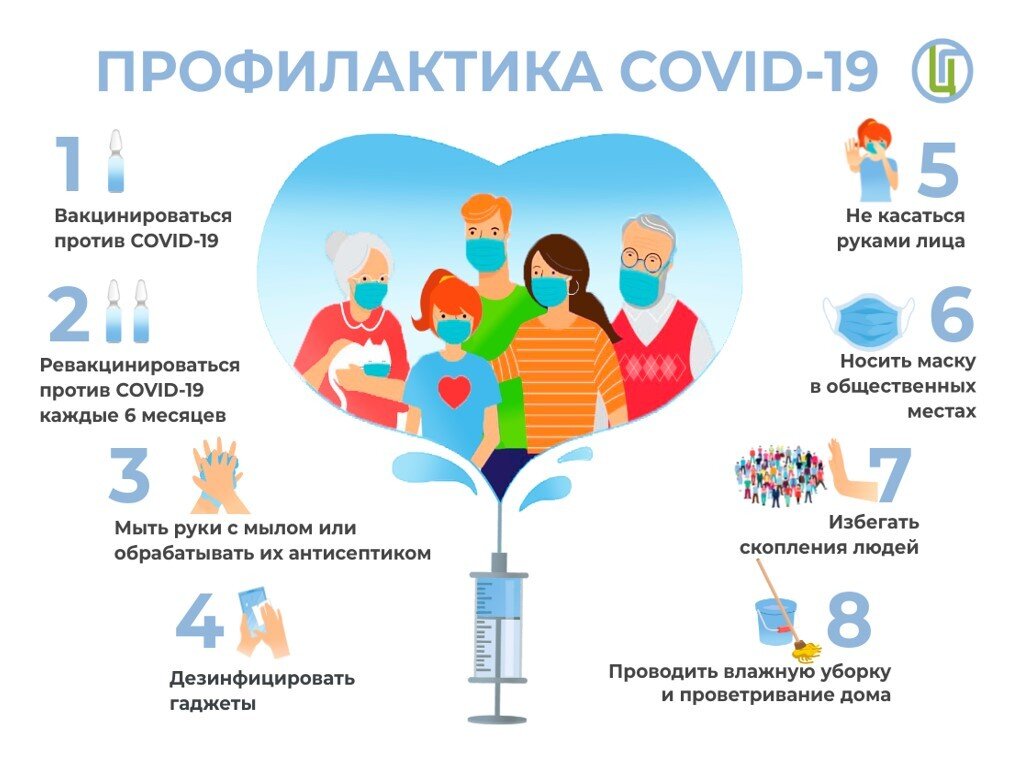 ПРОФИЛАКТИКА COVID-19

1
Вакцинироваться против COVID-19

2
Ревакцинироваться против COVID-19 каждые 6 месяцев

3
Мыть руки с мылом или обрабатывать их антисептиком

4
Дезинфицировать гаджеты

5
Не касаться руками лица

6
Носить маску в общественных местах

7
Избегать скопления людей

8
Проводить влажную уборку и проветривание дома